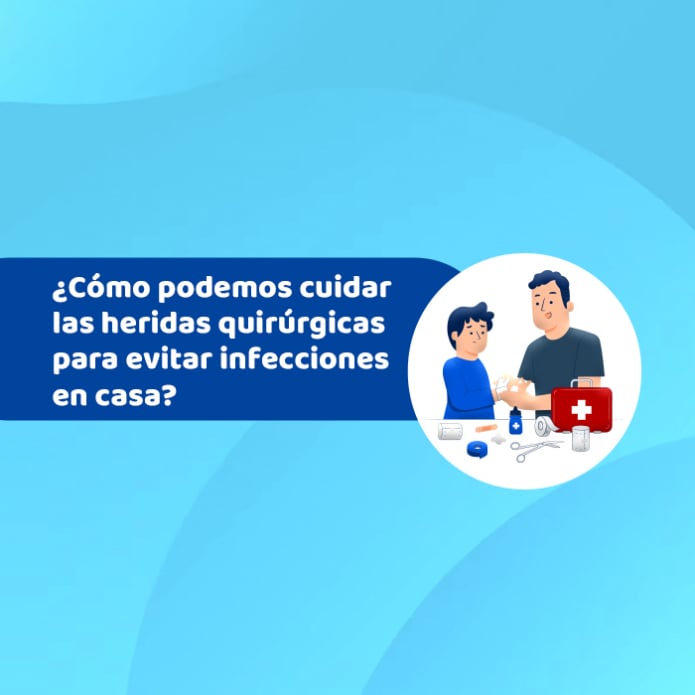 ¿Cómo podemos cuidar las heridas quirúrgicas para evitar infecciones en casa?